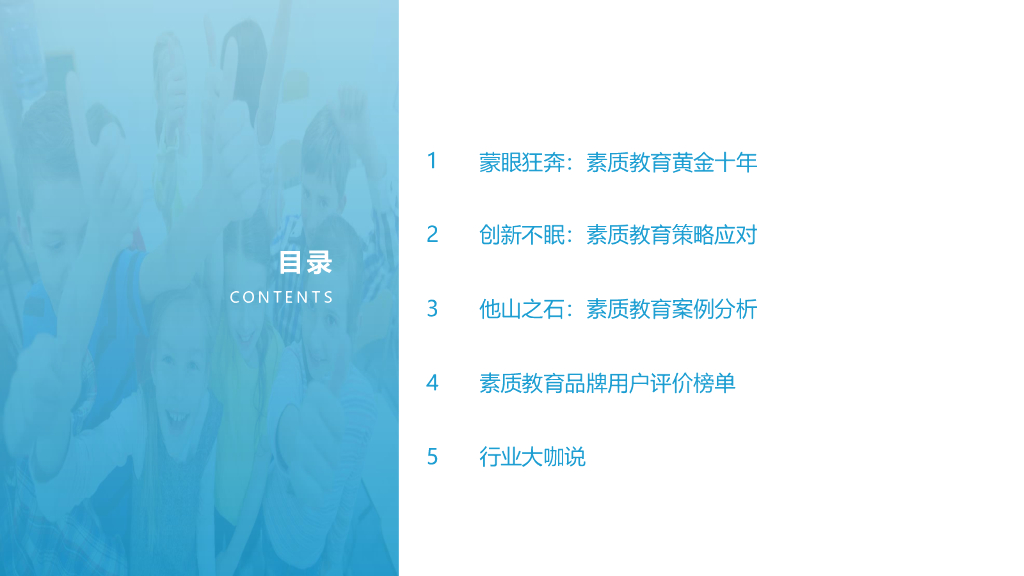 目录
CONTENTS

1 蒙眼狂奔：素质教育黄金十年

2 创新不眠：素质教育策略应对

3 他山之石：素质教育案例分析

4 素质教育品牌用户评价榜单

5 行业大咖说